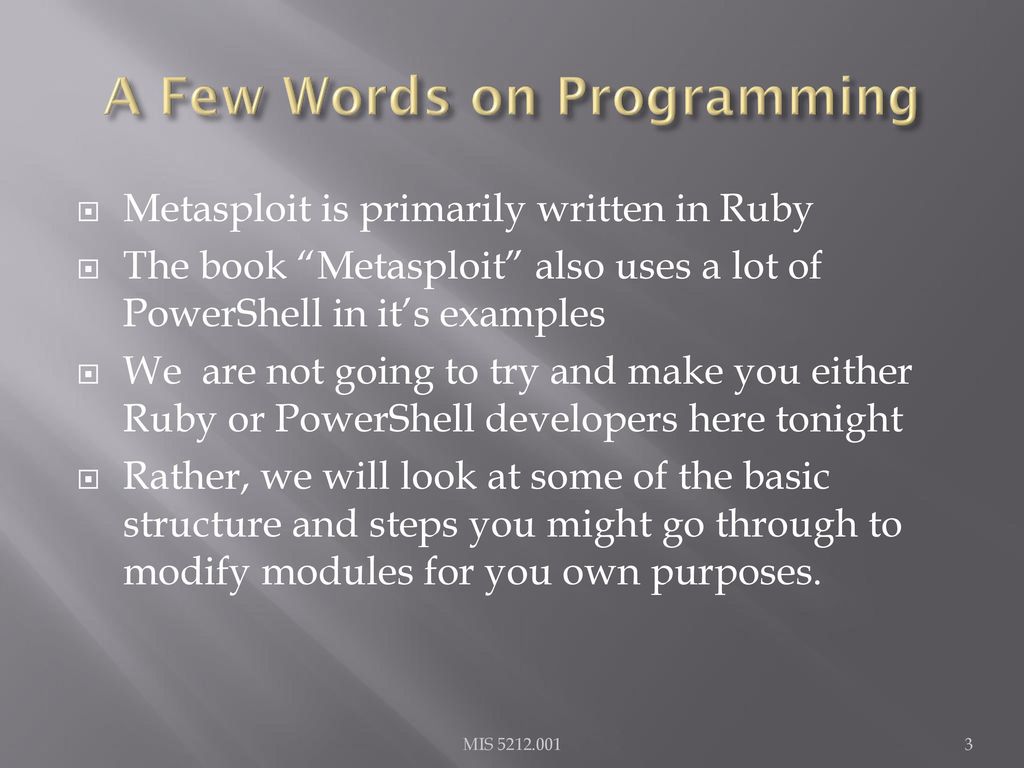 A Few Words on Programming

Metasploit is primarily written in Ruby

The book “Metasploit” also uses a lot of PowerShell in it’s examples

We  are not going to try and make you either Ruby or PowerShell developers here tonight

Rather, we will look at some of the basic structure and steps you might go through to modify modules for you own purposes.

MIS 5212.001

3